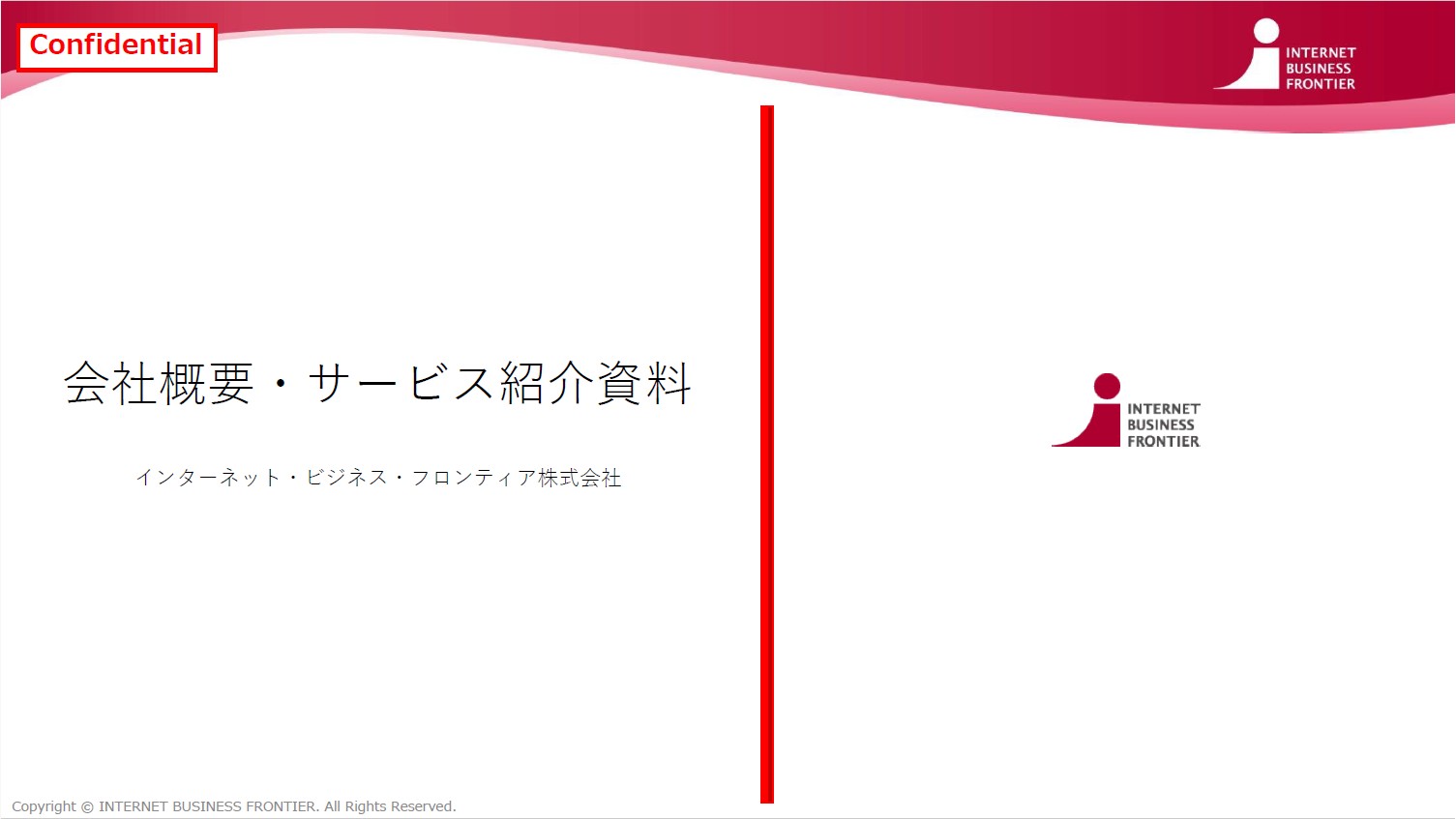 Confidential

INTERNET BUSINESS FRONTIER

会社概要・サービス紹介資料

インターネット・ビジネス・フロンティア株式会社

INTERNET BUSINESS FRONTIER

Copyright © INTERNET BUSINESS FRONTIER. All Rights Reserved.